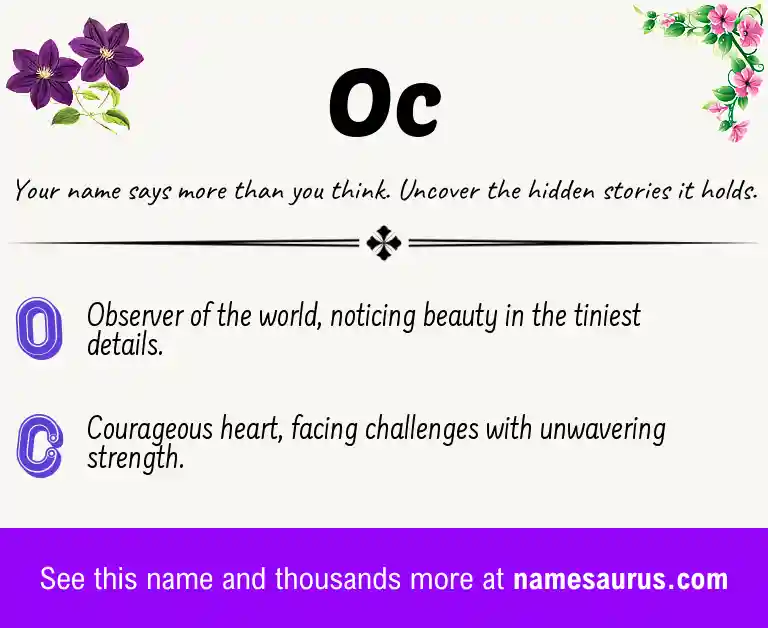 Oc

Your name says more than you think. Uncover the hidden stories it holds.

O Observer of the world, noticing beauty in the tiniest details.

C Courageous heart, facing challenges with unwavering strength.

See this name and thousands more at namesaurus.com